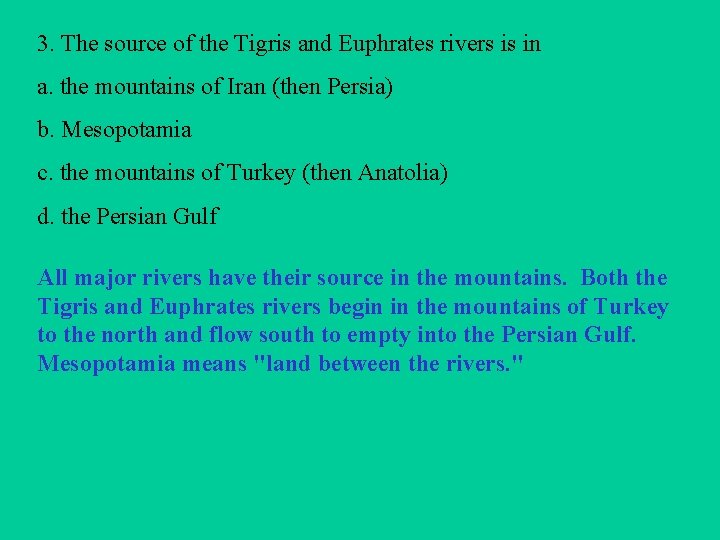 3. The source of the Tigris and Euphrates rivers is in

a. the mountains of Iran (then Persia)

b. Mesopotamia

c. the mountains of Turkey (then Anatolia)

d. the Persian Gulf

All major rivers have their source in the mountains. Both the Tigris and Euphrates rivers begin in the mountains of Turkey to the north and flow south to empty into the Persian Gulf. Mesopotamia means "land between the rivers."